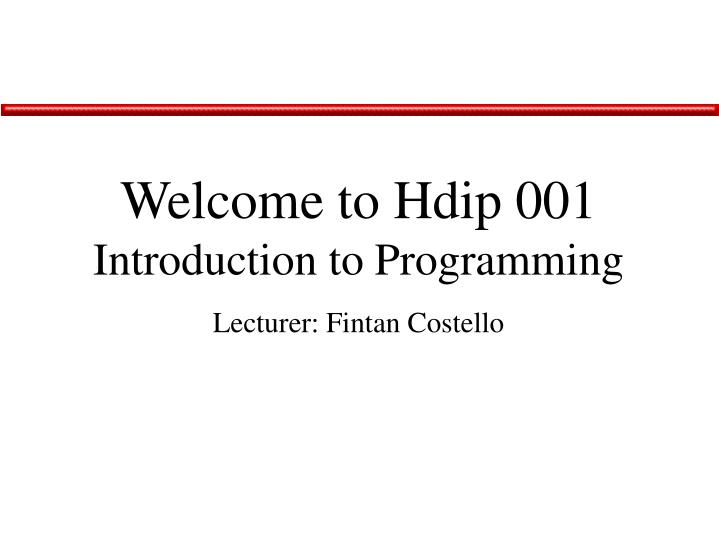 Welcome to Hdip 001
Introduction to Programming

Lecturer: Fintan Costello